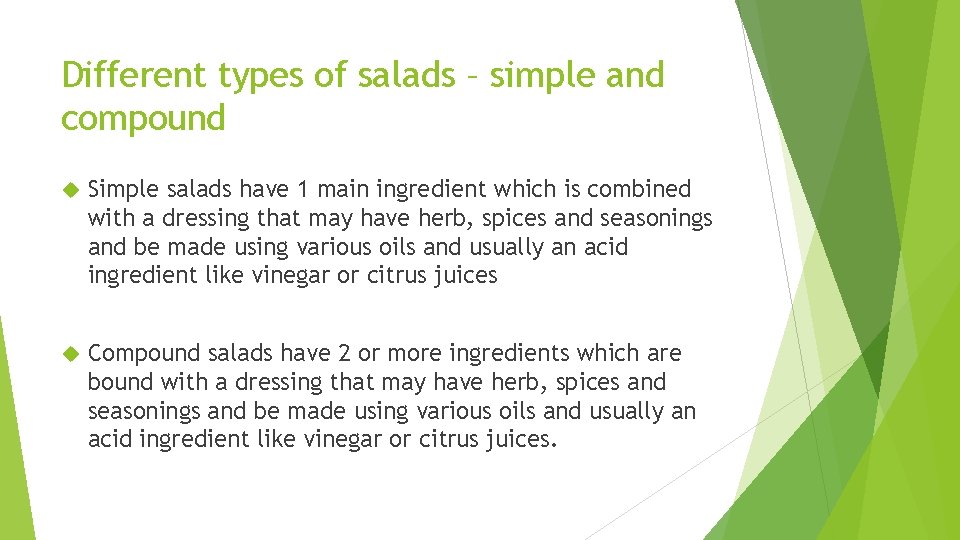 Different types of salads – simple and compound

Simple salads have 1 main ingredient which is combined with a dressing that may have herb, spices and seasonings and be made using various oils and usually an acid ingredient like vinegar or citrus juices

Compound salads have 2 or more ingredients which are bound with a dressing that may have herb, spices and seasonings and be made using various oils and usually an acid ingredient like vinegar or citrus juices.